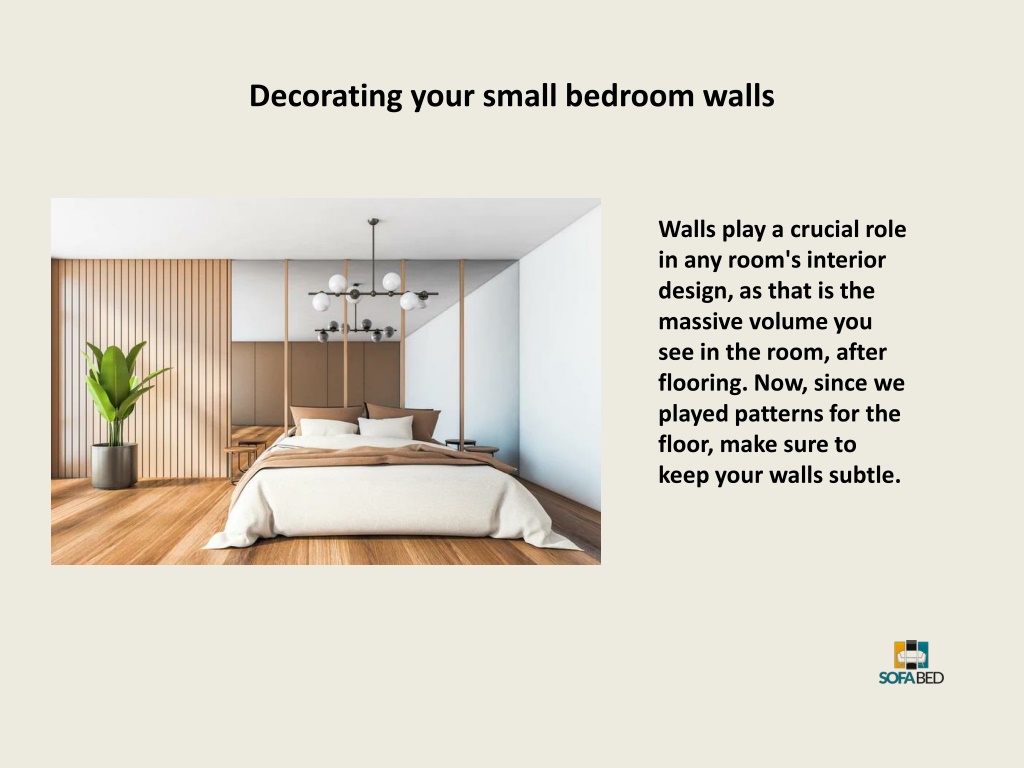 Decorating your small bedroom walls

Walls play a crucial role in any room's interior design, as that is the massive volume you see in the room, after flooring. Now, since we played patterns for the floor, make sure to keep your walls subtle.

SOFABED